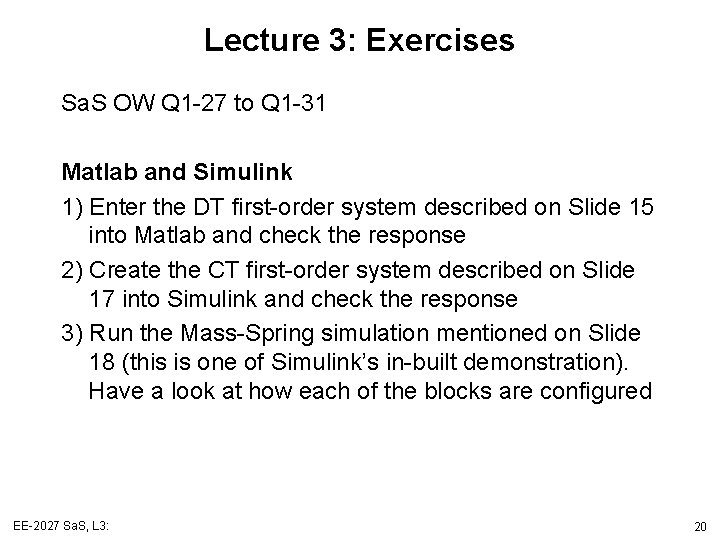 Lecture 3: Exercises

SaS OW Q1-27 to Q1-31

Matlab and Simulink

1) Enter the DT first-order system described on Slide 15 into Matlab and check the response

2) Create the CT first-order system described on Slide 17 into Simulink and check the response

3) Run the Mass-Spring simulation mentioned on Slide 18 (this is one of Simulink's in-built demonstration). Have a look at how each of the blocks are configured

EE-2027 SaS, L3:

20